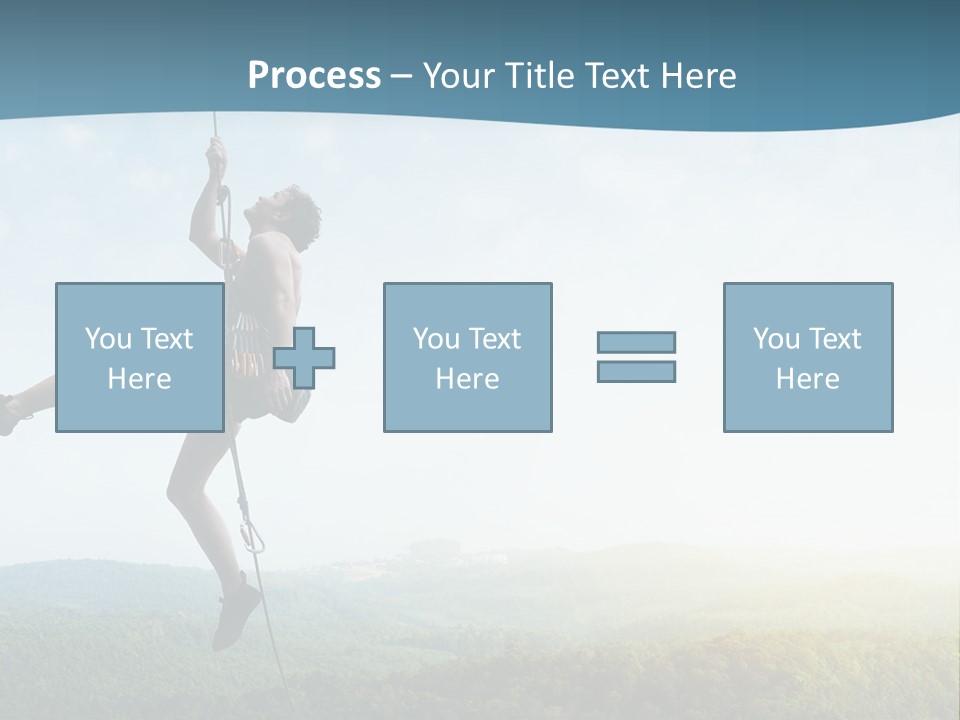 Process – Your Title Text Here

You Text Here

You Text Here

You Text Here